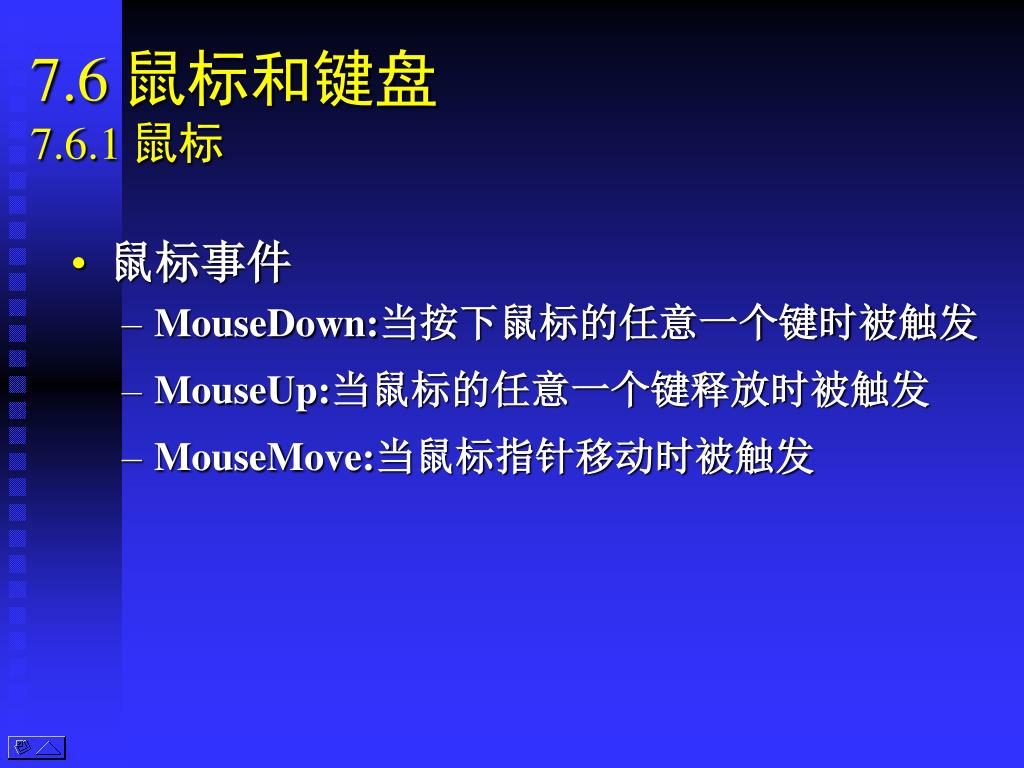 7.6 鼠标和键盘
7.6.1 鼠标

• 鼠标事件
– MouseDown:当按下鼠标的任意一个键时被触发
– MouseUp:当鼠标的任意一个键释放时被触发
– MouseMove:当鼠标指针移动时被触发